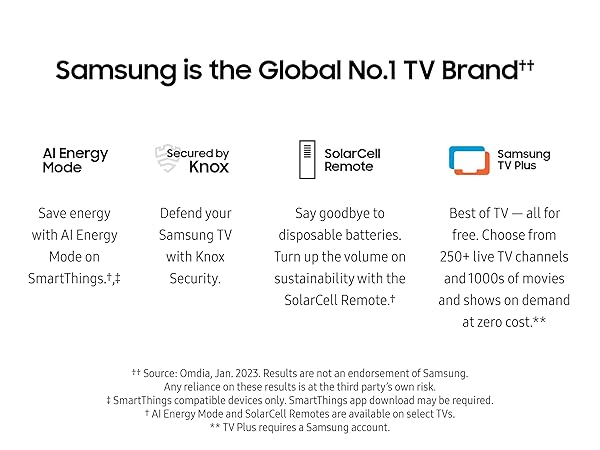 Samsung is the Global No.1 TV Brand††

AI Energy Mode

Save energy with AI Energy Mode on SmartThings.†,‡

Secured by Knox

Defend your Samsung TV with Knox Security.

SolarCell Remote

Say goodbye to disposable batteries. Turn up the volume on sustainability with the SolarCell Remote.†

Samsung TV Plus

Best of TV — all for free. Choose from 250+ live TV channels and 1000s of movies and shows on demand at zero cost.**

†† Source: Omdia, Jan. 2023. Results are not an endorsement of Samsung. Any reliance on these results is at the third party's own risk.
‡ SmartThings compatible devices only. SmartThings app download may be required.
† AI Energy Mode and SolarCell Remotes are available on select TVs.
** TV Plus requires a Samsung account.